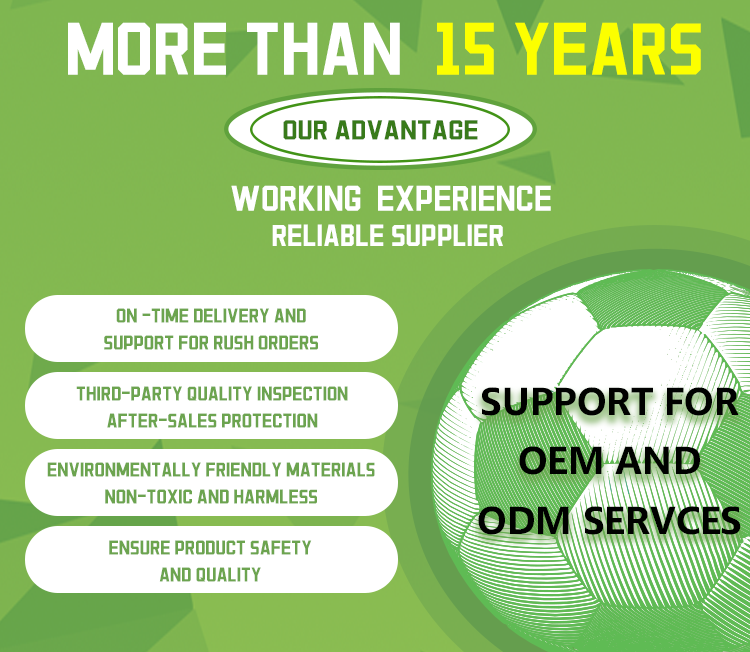 MORE THAN 15 YEARS

OUR ADVANTAGE

WORKING EXPERIENCE
RELIABLE SUPPLIER

ON -TIME DELIVERY AND
SUPPORT FOR RUSH ORDERS

THIRD-PARTY QUALITY INSPECTION
AFTER-SALES PROTECTION

ENVIRONMENTALLY FRIENDLY MATERIALS
NON-TOXIC AND HARMLESS

ENSURE PRODUCT SAFETY
AND QUALITY

SUPPORT FOR
OEM AND
ODM SERVCES